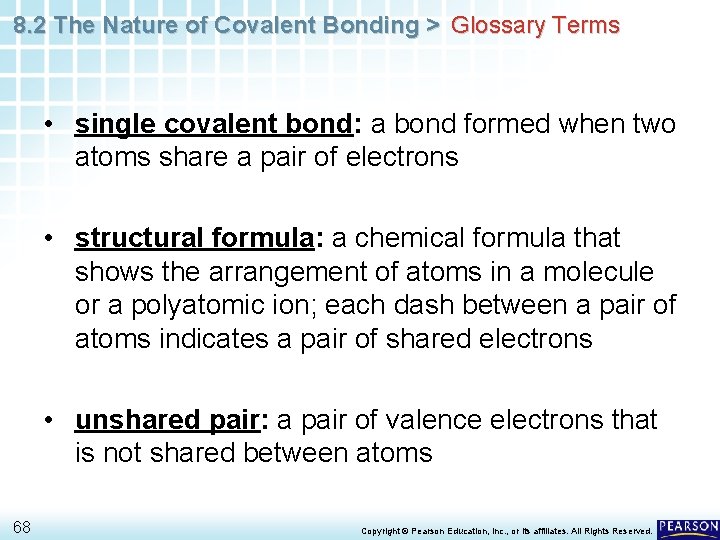 8.2 The Nature of Covalent Bonding > Glossary Terms

• single covalent bond: a bond formed when two atoms share a pair of electrons

• structural formula: a chemical formula that shows the arrangement of atoms in a molecule or a polyatomic ion; each dash between a pair of atoms indicates a pair of shared electrons

• unshared pair: a pair of valence electrons that is not shared between atoms

68

Copyright © Pearson Education, Inc., or its affiliates. All Rights Reserved.

PEARSON